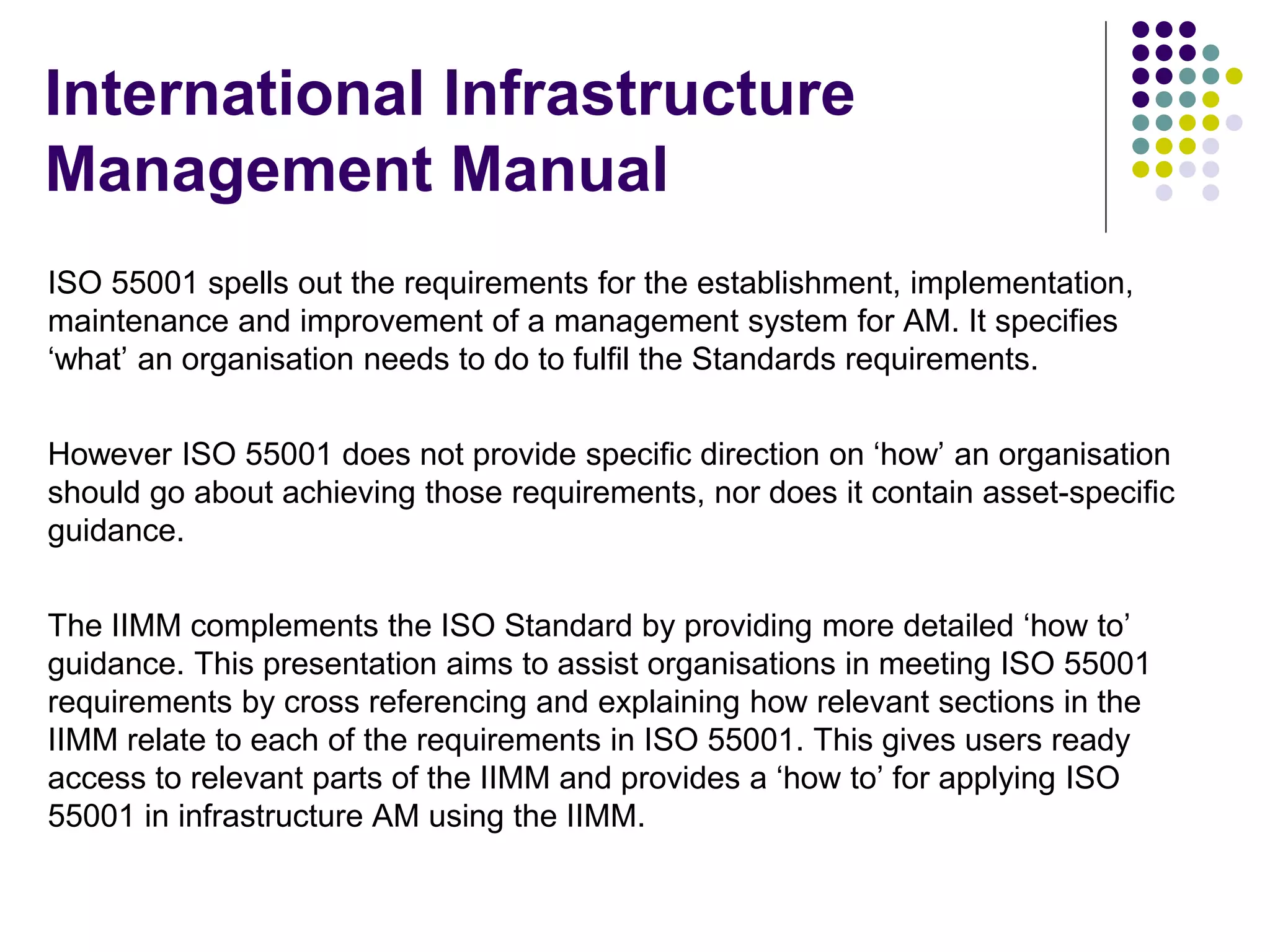 International Infrastructure Management Manual

ISO 55001 spells out the requirements for the establishment, implementation, maintenance and improvement of a management system for AM. It specifies ‘what’ an organisation needs to do to fulfil the Standards requirements.

However ISO 55001 does not provide specific direction on ‘how’ an organisation should go about achieving those requirements, nor does it contain asset-specific guidance.

The IIMM complements the ISO Standard by providing more detailed ‘how to’ guidance. This presentation aims to assist organisations in meeting ISO 55001 requirements by cross referencing and explaining how relevant sections in the IIMM relate to each of the requirements in ISO 55001. This gives users ready access to relevant parts of the IIMM and provides a ‘how to’ for applying ISO 55001 in infrastructure AM using the IIMM.